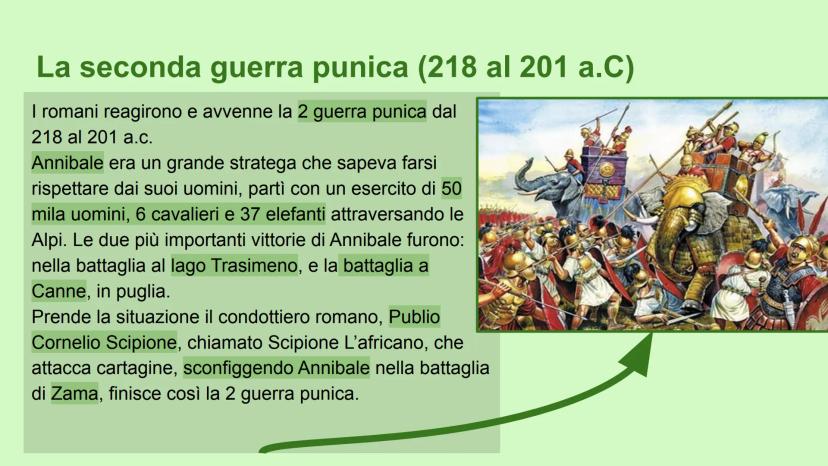 La seconda guerra punica (218 al 201 a.C)

I romani reagirono e avvenne la 2 guerra punica dal 218 al 201 a.c.
Annibale era un grande stratega che sapeva farsi rispettare dai suoi uomini, partì con un esercito di 50 mila uomini, 6 cavalieri e 37 elefanti attraversando le Alpi. Le due più importanti vittorie di Annibale furono: nella battaglia al lago Trasimeno, e la battaglia a Canne, in puglia.
Prende la situazione il condottiero romano, Publio Cornelio Scipione, chiamato Scipione L'africano, che attacca cartagine, sconfiggendo Annibale nella battaglia di Zama, finisce così la 2 guerra punica.